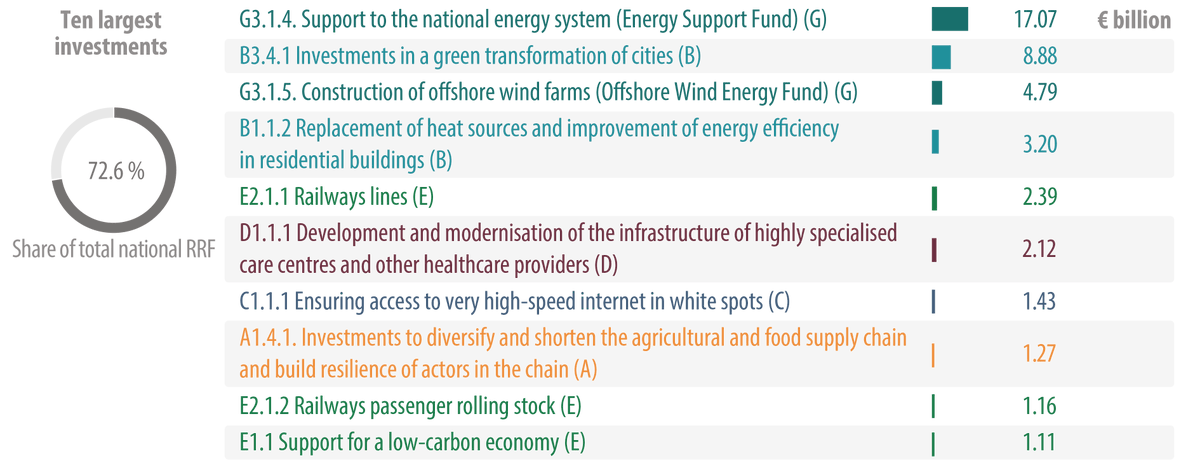 Ten largest investments

72.6 %

Share of total national RRF

€ billion

| | |
|---|---|
| G3.1.4. Support to the national energy system (Energy Support Fund) (G) | 17.07 |
| B3.4.1 Investments in a green transformation of cities (B) | 8.88 |
| G3.1.5. Construction of offshore wind farms (Offshore Wind Energy Fund) (G) | 4.79 |
| B1.1.2 Replacement of heat sources and improvement of energy efficiency in residential buildings (B) | 3.20 |
| E2.1.1 Railways lines (E) | 2.39 |
| D1.1.1 Development and modernisation of the infrastructure of highly specialised care centres and other healthcare providers (D) | 2.12 |
| C1.1.1 Ensuring access to very high-speed internet in white spots (C) | 1.43 |
| A1.4.1. Investments to diversify and shorten the agricultural and food supply chain and build resilience of actors in the chain (A) | 1.27 |
| E2.1.2 Railways passenger rolling stock (E) | 1.16 |
| E1.1 Support for a low-carbon economy (E) | 1.11 |